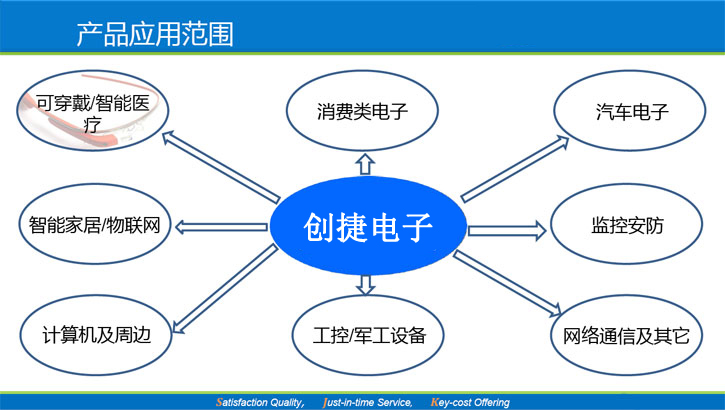 产品应用范围

可穿戴/智能医疗

消费类电子

汽车电子

智能家居/物联网

创捷电子

监控安防

计算机及周边

工控/军工设备

网络通信及其它

Satisfaction Quality,   Just-in-time Service,   Key-cost Offering